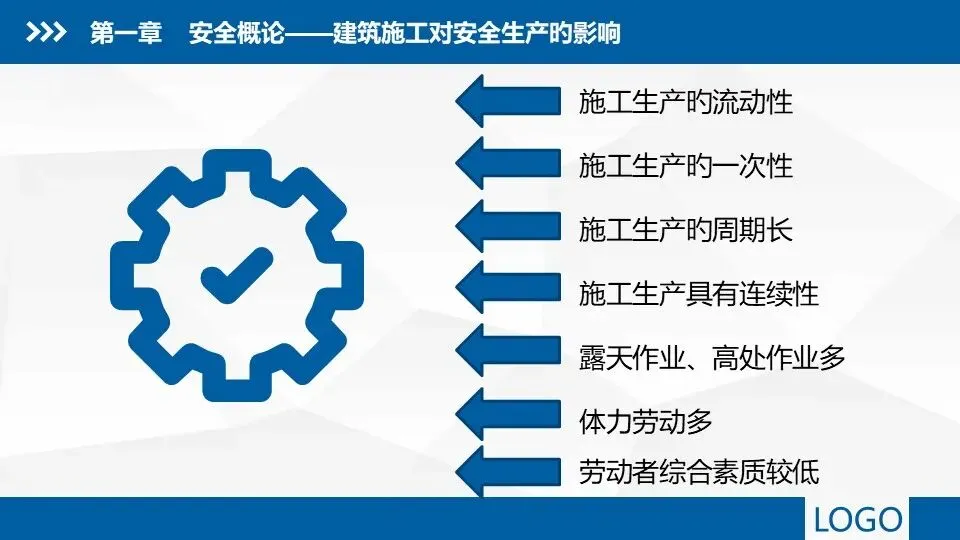 第一章 安全概论——建筑施工对安全生产的影响

施工生产的流动性

施工生产的一次性

施工生产的周期长

施工生产具有连续性

露天作业、高处作业多

体力劳动多

劳动者综合素质较低

LOGO